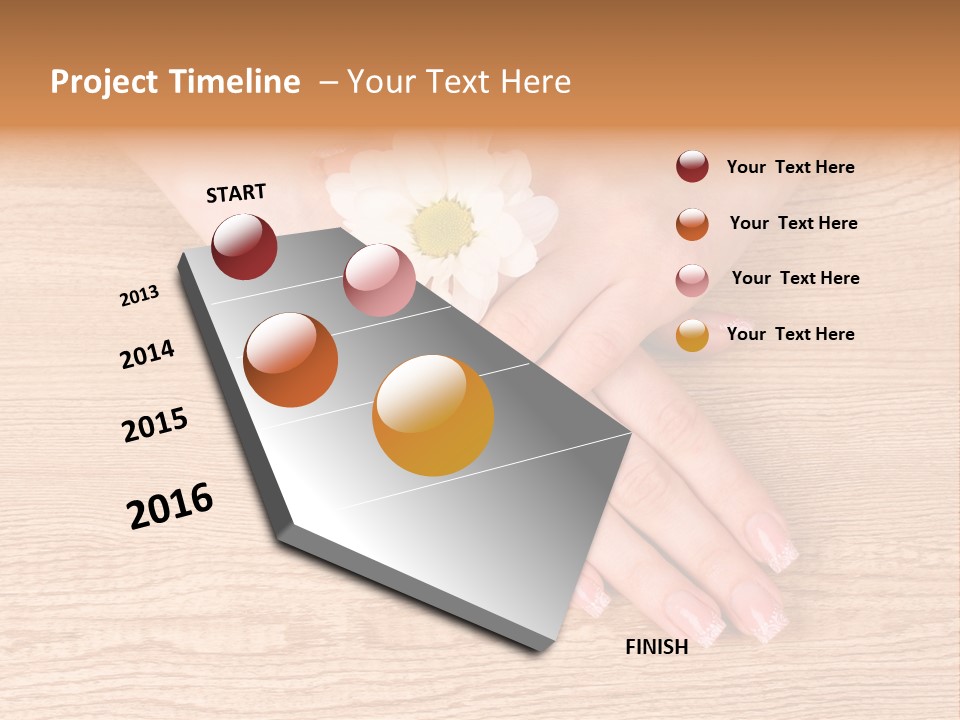 Project Timeline – Your Text Here

START

2013

2014

2015

2016

FINISH

Your Text Here

Your Text Here

Your Text Here

Your Text Here